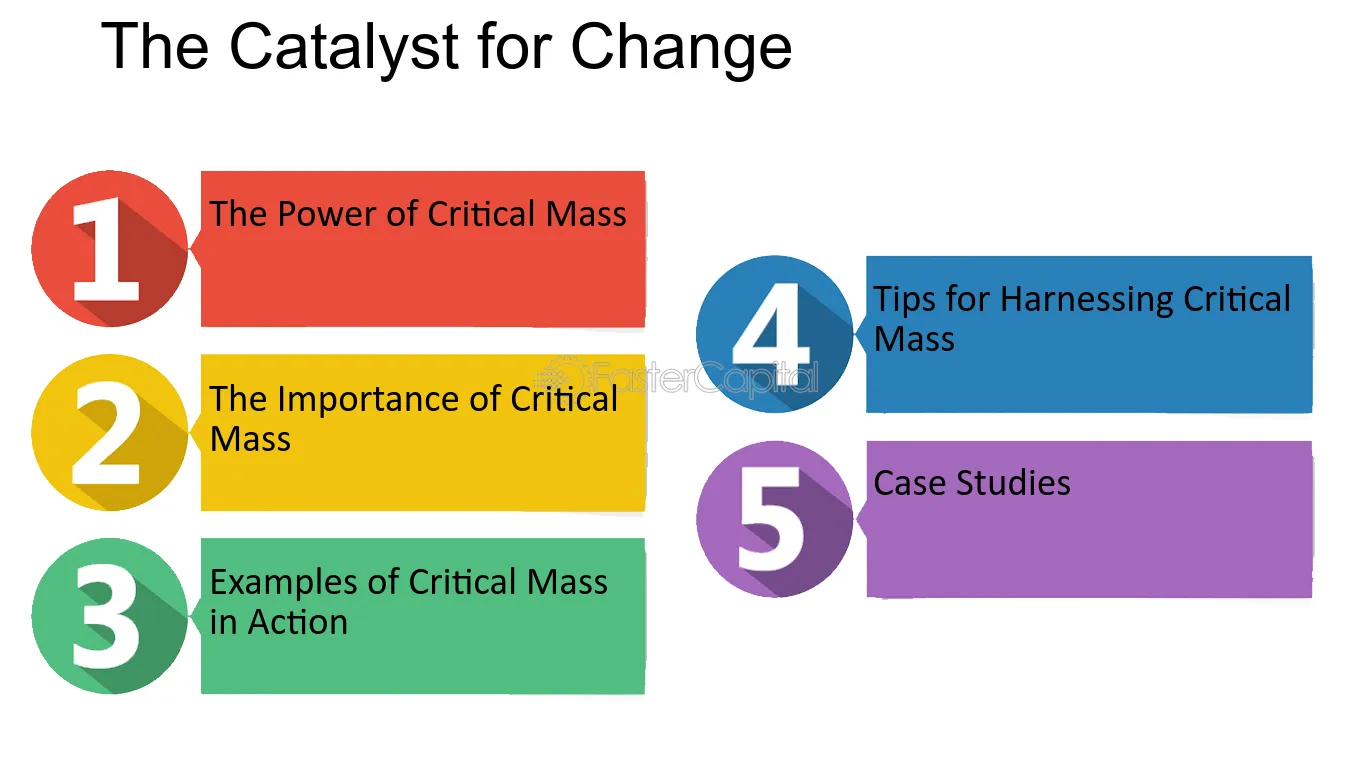 The Catalyst for Change

1 The Power of Critical Mass

2 The Importance of Critical Mass

3 Examples of Critical Mass in Action

4 Tips for Harnessing Critical Mass

5 Case Studies

FasterCapital